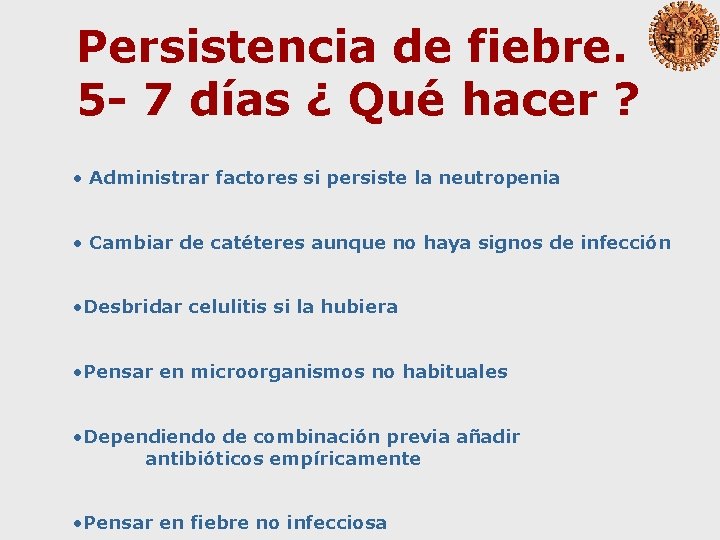 Persistencia de fiebre. 5- 7 días ¿ Qué hacer ?

• Administrar factores si persiste la neutropenia

• Cambiar de catéteres aunque no haya signos de infección

•Desbridar celulitis si la hubiera

•Pensar en microorganismos no habituales

•Dependiendo de combinación previa añadir antibióticos empíricamente

•Pensar en fiebre no infecciosa